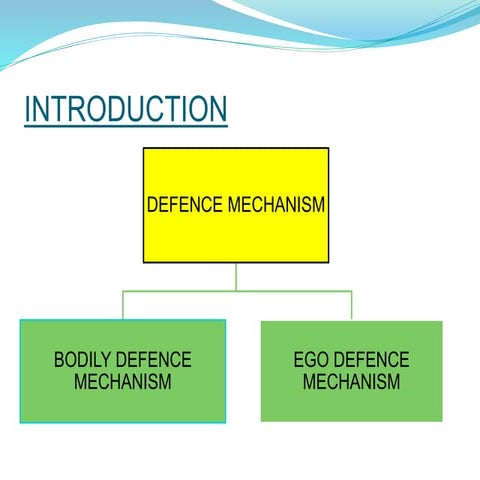 INTRODUCTION

DEFENCE MECHANISM

BODILY DEFENCE MECHANISM

EGO DEFENCE MECHANISM